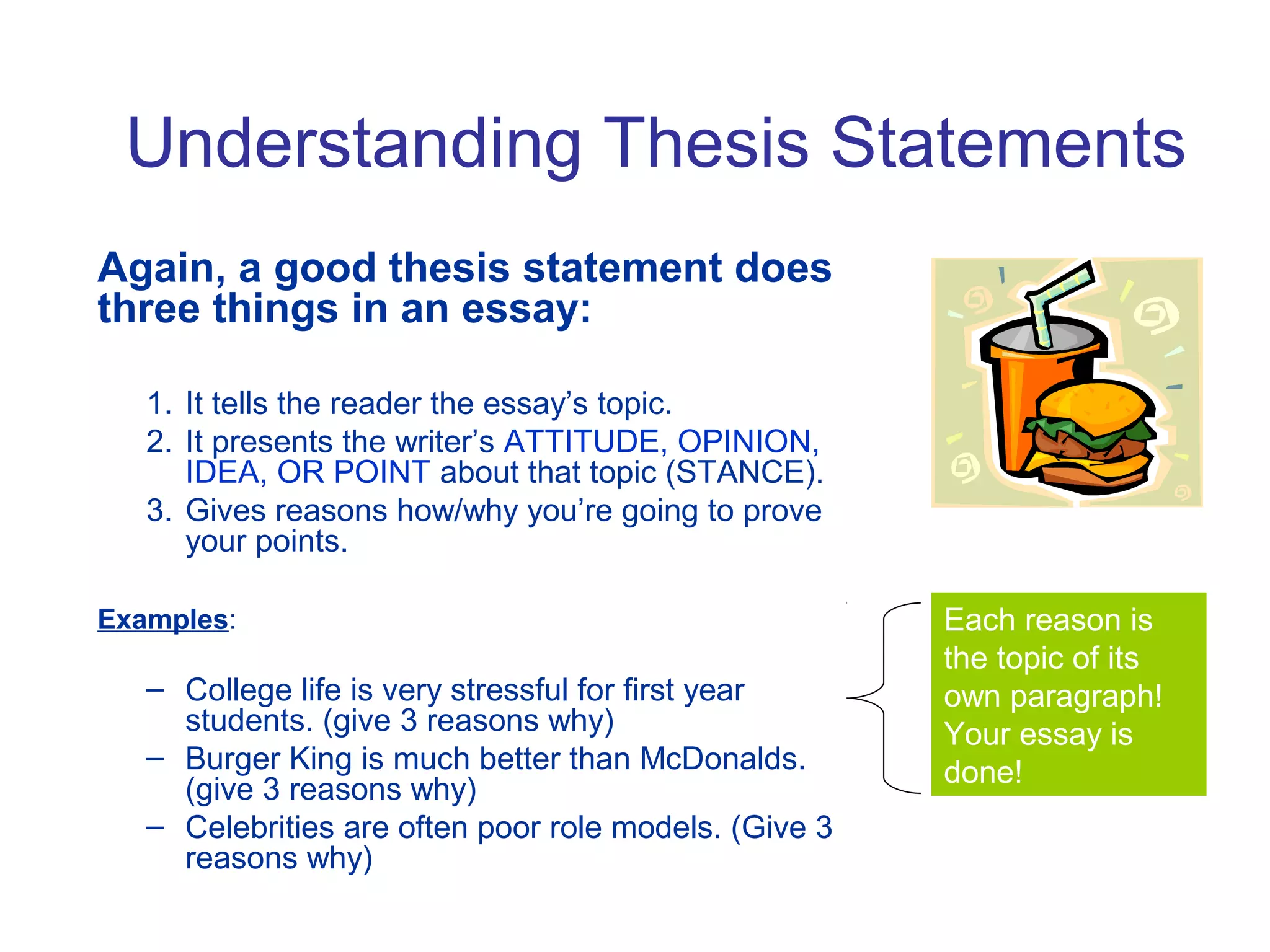 Understanding Thesis Statements

Again, a good thesis statement does three things in an essay:

1. It tells the reader the essay's topic.
2. It presents the writer's ATTITUDE, OPINION, IDEA, OR POINT about that topic (STANCE).
3. Gives reasons how/why you're going to prove your points.

Examples:

– College life is very stressful for first year students. (give 3 reasons why)
– Burger King is much better than McDonalds. (give 3 reasons why)
– Celebrities are often poor role models. (Give 3 reasons why)

Each reason is the topic of its own paragraph! Your essay is done!